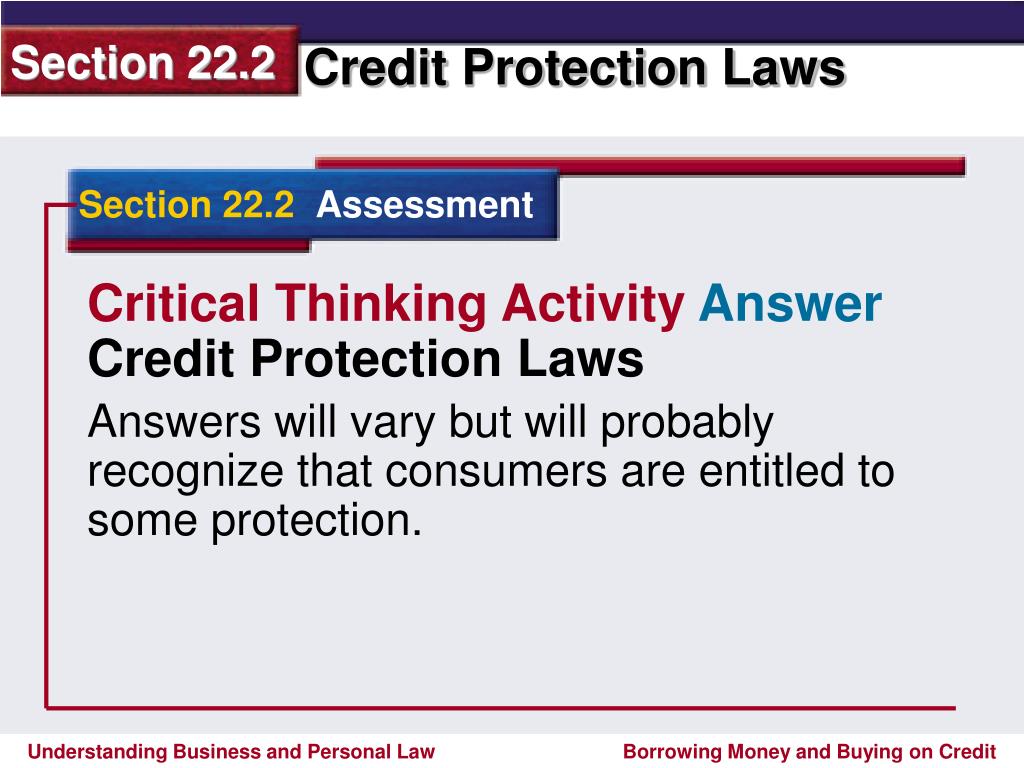 Section 22.2 Credit Protection Laws

Section 22.2 Assessment

Critical Thinking Activity Answer
Credit Protection Laws

Answers will vary but will probably recognize that consumers are entitled to some protection.

Understanding Business and Personal Law

Borrowing Money and Buying on Credit